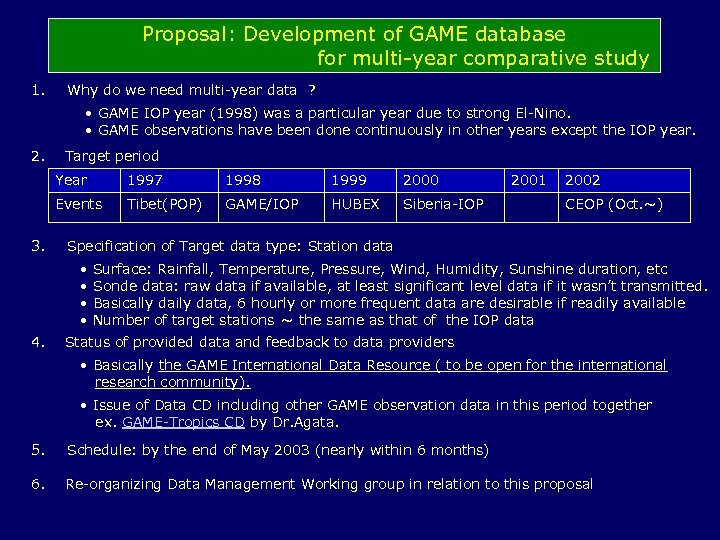 Proposal: Development of GAME database for multi-year comparative study

1. Why do we need multi-year data ?

• GAME IOP year (1998) was a particular year due to strong El-Nino.
• GAME observations have been done continuously in other years except the IOP year.

2. Target period

| Year | 1997 | 1998 | 1999 | 2000 | 2001 | 2002 |
|---|---|---|---|---|---|---|
| Events | Tibet(POP) | GAME/IOP | HUBEX | Siberia-IOP | | CEOP (Oct.~) |

3. Specification of Target data type: Station data

• Surface: Rainfall, Temperature, Pressure, Wind, Humidity, Sunshine duration, etc
• Sonde data: raw data if available, at least significant level data if it wasn't transmitted.
• Basically daily data, 6 hourly or more frequent data are desirable if readily available
• Number of target stations ~ the same as that of the IOP data

4. Status of provided data and feedback to data providers

• Basically the GAME International Data Resource ( to be open for the international research community).

• Issue of Data CD including other GAME observation data in this period together ex. GAME-Tropics CD by Dr.Agata.

5. Schedule: by the end of May 2003 (nearly within 6 months)

6. Re-organizing Data Management Working group in relation to this proposal